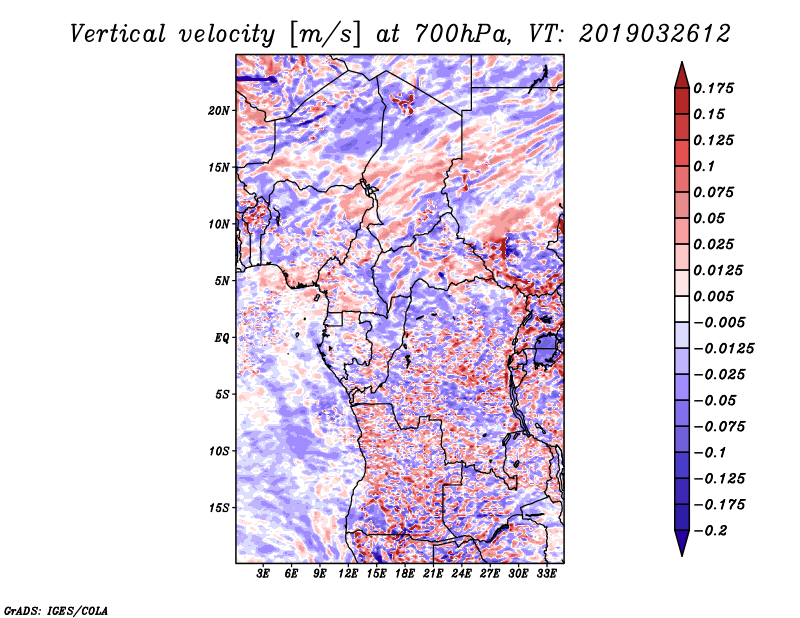 Vertical velocity [m/s] at 700hPa, VT: 2019032612

20N
15N
10N
5N
EQ
5S
10S
15S

3E 6E 9E 12E 15E 18E 21E 24E 27E 30E 33E

0.175
0.15
0.125
0.1
0.075
0.05
0.025
0.0125
0.005
−0.005
−0.0125
−0.025
−0.05
−0.075
−0.1
−0.125
−0.175
−0.2

GrADS: IGES/COLA